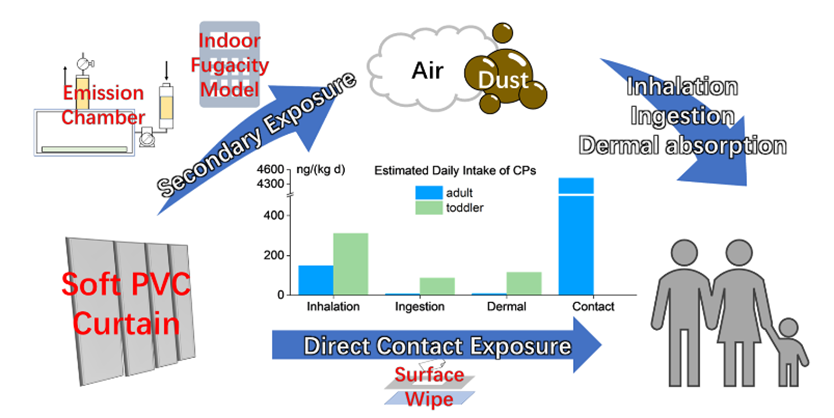 Emission Chamber

Indoor Fugacity Model

Secondary Exposure

Air

Dust

Inhalation
Ingestion
Dermal absorption

ng/(kg d)

Estimated Daily Intake of CPs

adult
toddler

4600
4300
400
200
0

Inhalation
Ingestion
Dermal
Contact

Soft PVC Curtain

Direct Contact Exposure

Surface
Wipe